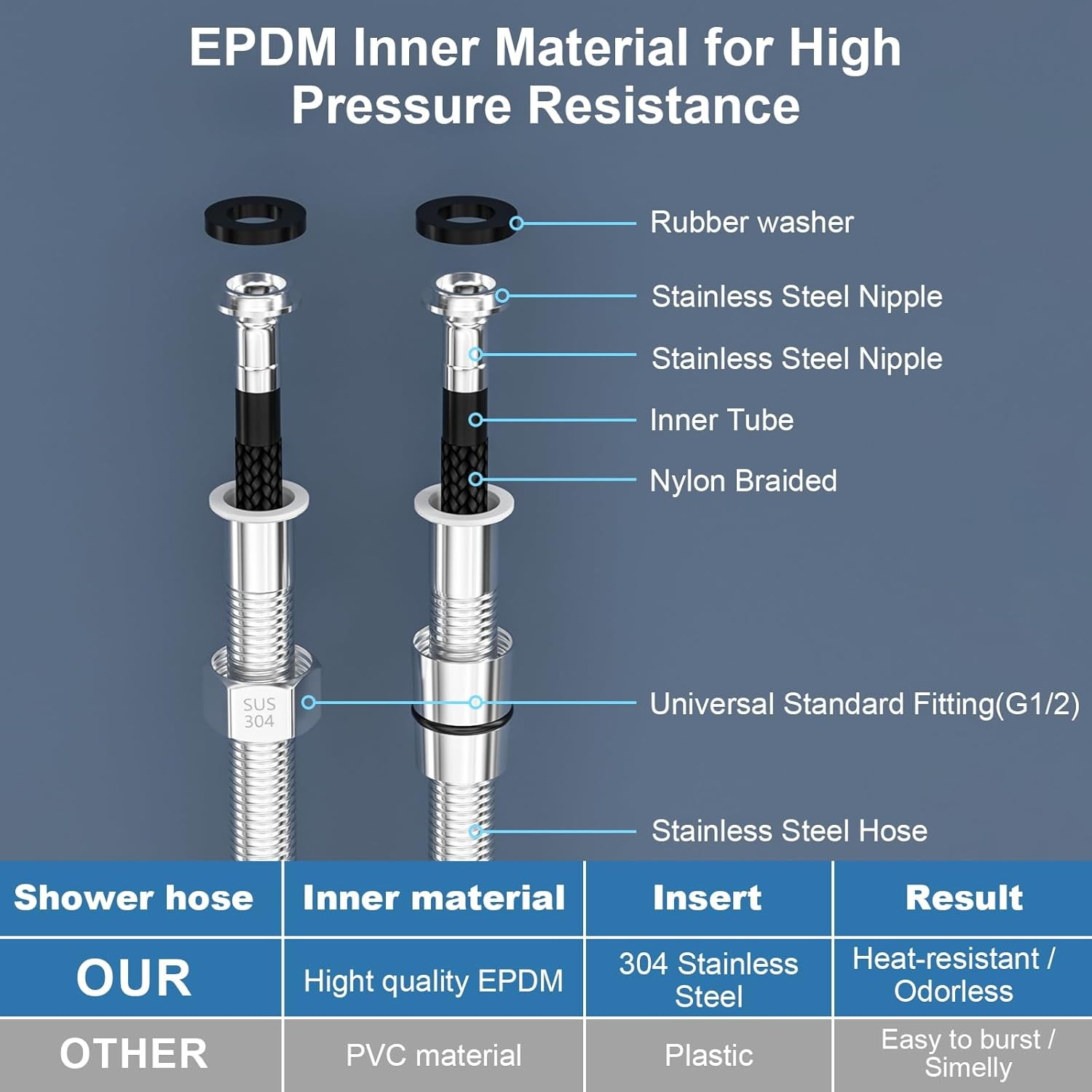 EPDM Inner Material for High Pressure Resistance

Rubber washer

Stainless Steel Nipple

Stainless Steel Nipple

Inner Tube

Nylon Braided

SUS 304

Universal Standard Fitting(G1/2)

Stainless Steel Hose

| Shower hose | Inner material | Insert | Result |
|---|---|---|---|
| OUR | Hight quality EPDM | 304 Stainless Steel | Heat-resistant / Odorless |
| OTHER | PVC material | Plastic | Easy to burst / Simelly |